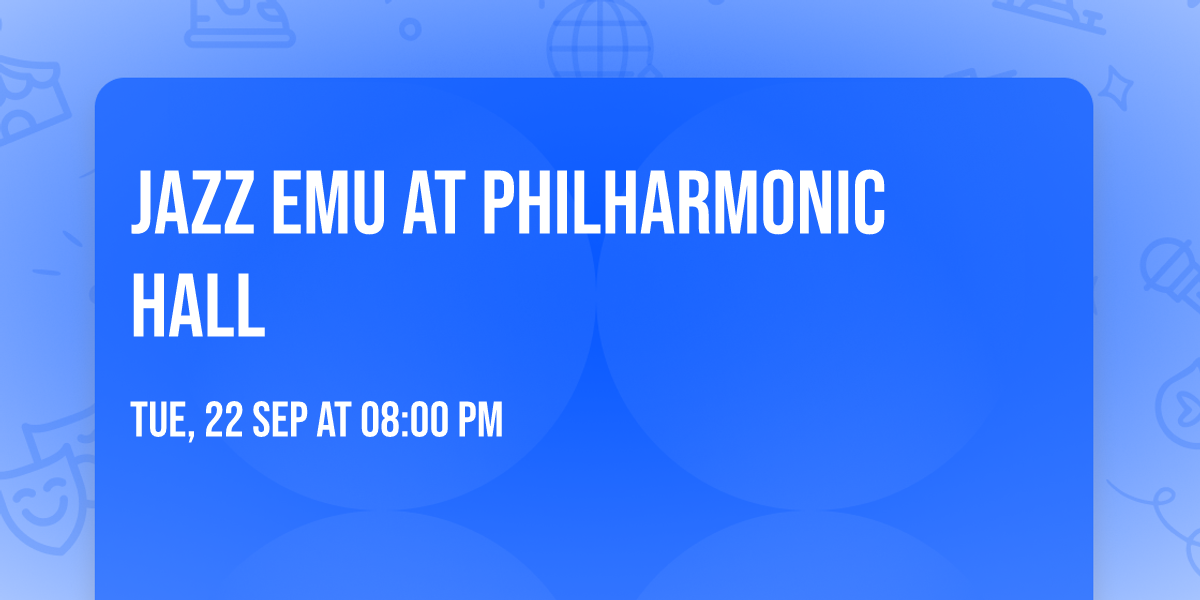 JAZZ EMU AT PHILHARMONIC HALL

TUE, 22 SEP AT 08:00 PM